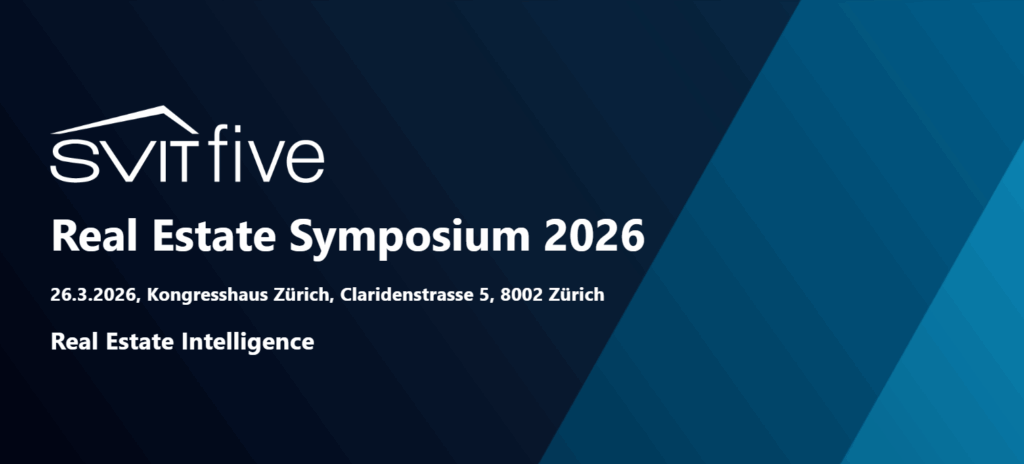 SVIT five

Real Estate Symposium 2026

26.3.2026, Kongresshaus Zürich, Claridenstrasse 5, 8002 Zürich

Real Estate Intelligence